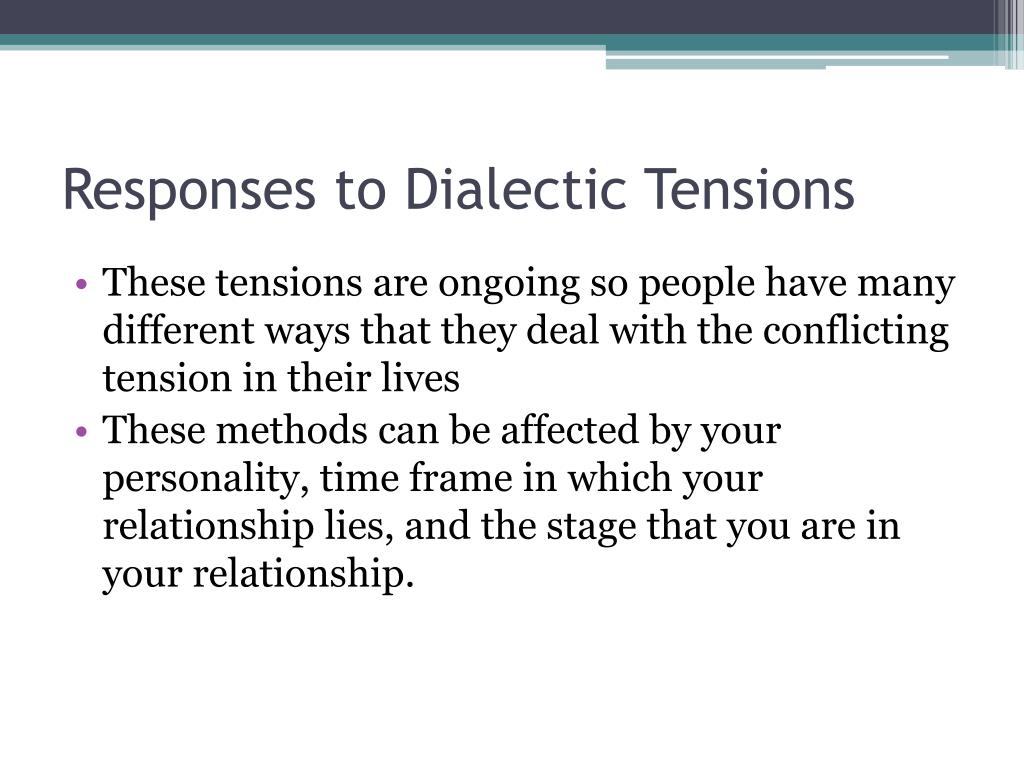 Responses to Dialectic Tensions

• These tensions are ongoing so people have many different ways that they deal with the conflicting tension in their lives
• These methods can be affected by your personality, time frame in which your relationship lies, and the stage that you are in your relationship.